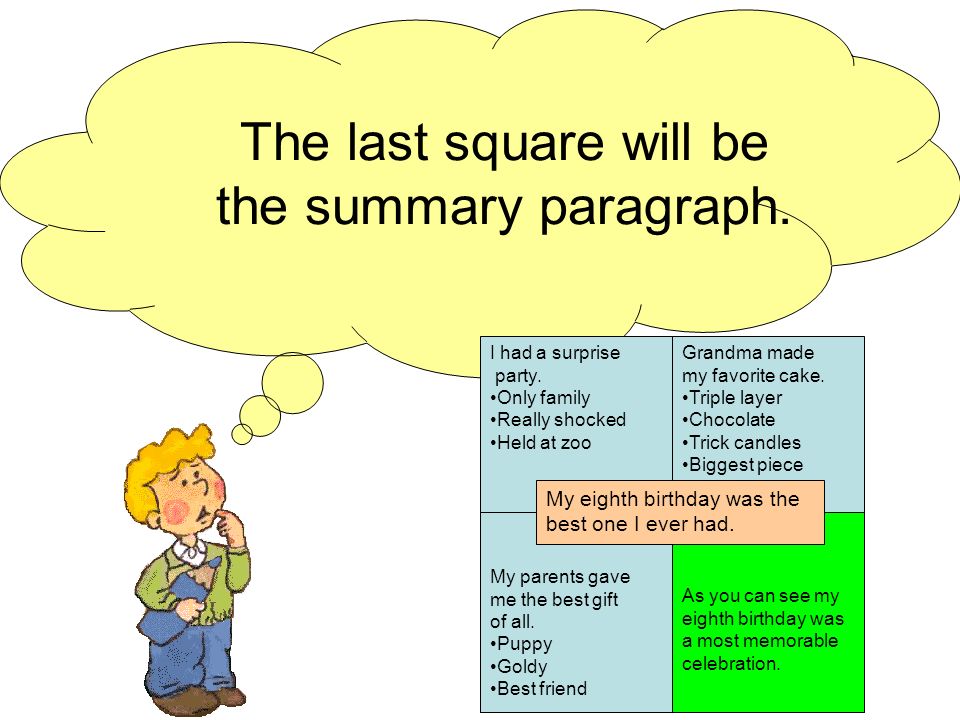 The last square will be the summary paragraph.

I had a surprise party.
•Only family
•Really shocked
•Held at zoo

Grandma made my favorite cake.
•Triple layer
•Chocolate
•Trick candles
•Biggest piece

My eighth birthday was the best one I ever had.

My parents gave me the best gift of all.
•Puppy
•Goldy
•Best friend

As you can see my eighth birthday was a most memorable celebration.